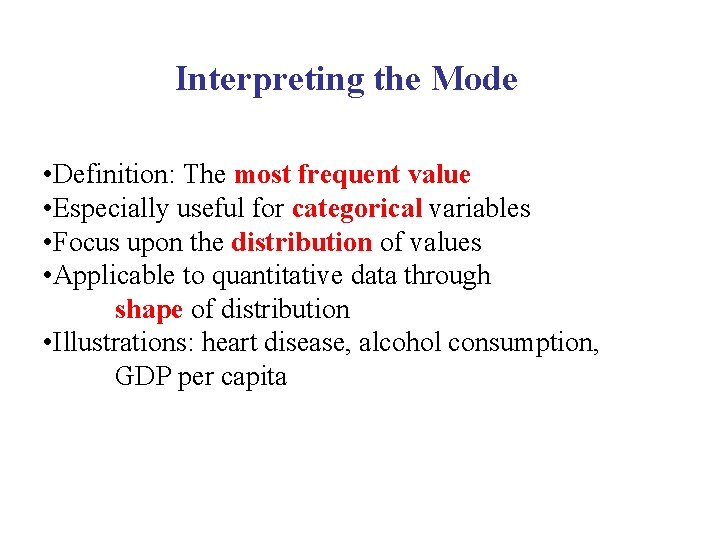 Interpreting the Mode

•Definition: The most frequent value
•Especially useful for categorical variables
•Focus upon the distribution of values
•Applicable to quantitative data through shape of distribution
•Illustrations: heart disease, alcohol consumption, GDP per capita